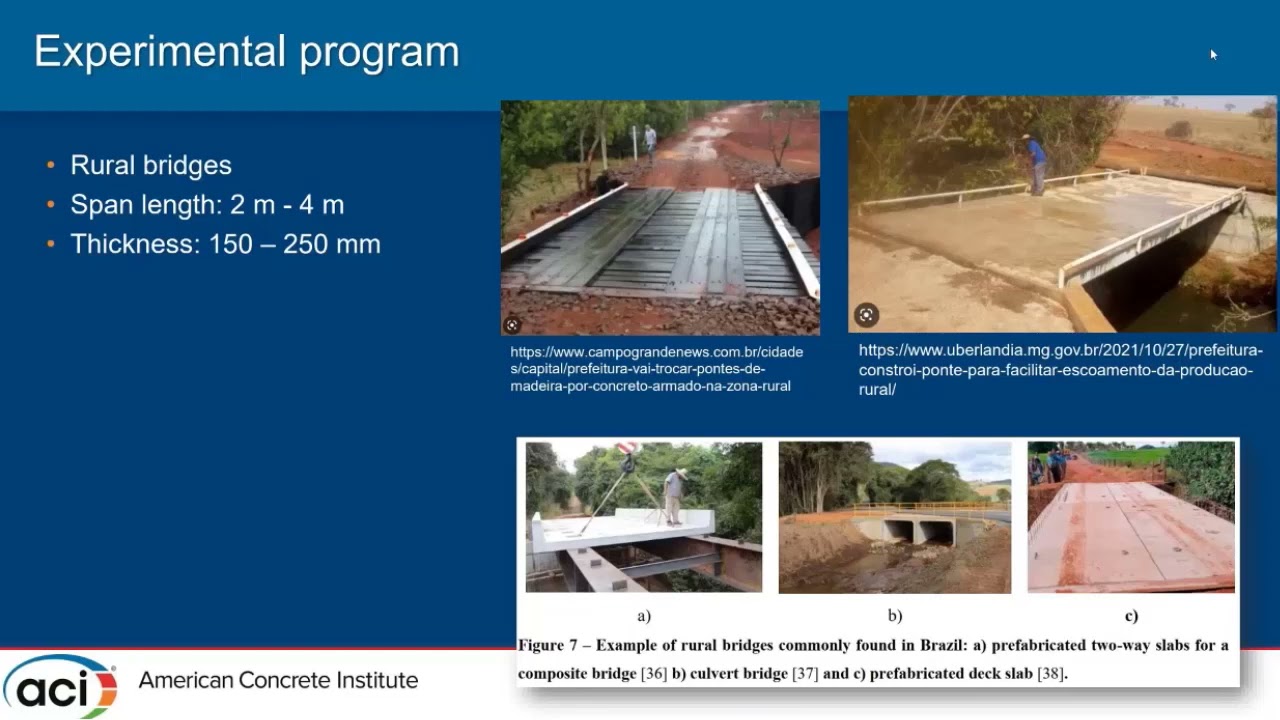 Experimental program

• Rural bridges
• Span length: 2 m - 4 m
• Thickness: 150 – 250 mm

https://www.campograndenews.com.br/cidades/capital/prefeitura-vai-trocar-pontes-de-madeira-por-concreto-armado-na-zona-rural

https://www.uberlandia.mg.gov.br/2021/10/27/prefeitura-constroi-ponte-para-facilitar-escoamento-da-producao-rural/

a)

b)

c)

Figure 7 – Example of rural bridges commonly found in Brazil: a) prefabricated two-way slabs for a composite bridge [36] b) culvert bridge [37] and c) prefabricated deck slab [38].

aci American Concrete Institute